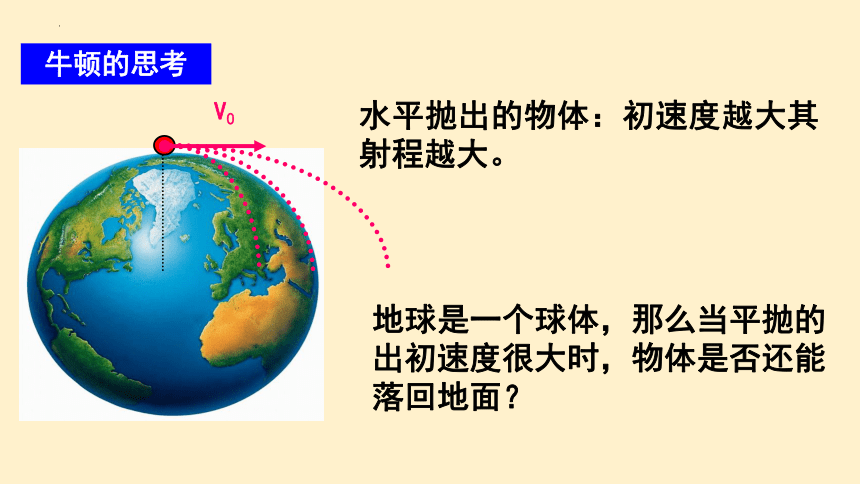 牛顿的思考

$v_0$

水平抛出的物体：初速度越大其射程越大。

地球是一个球体，那么当平抛的出初速度很大时，物体是否还能落回地面？